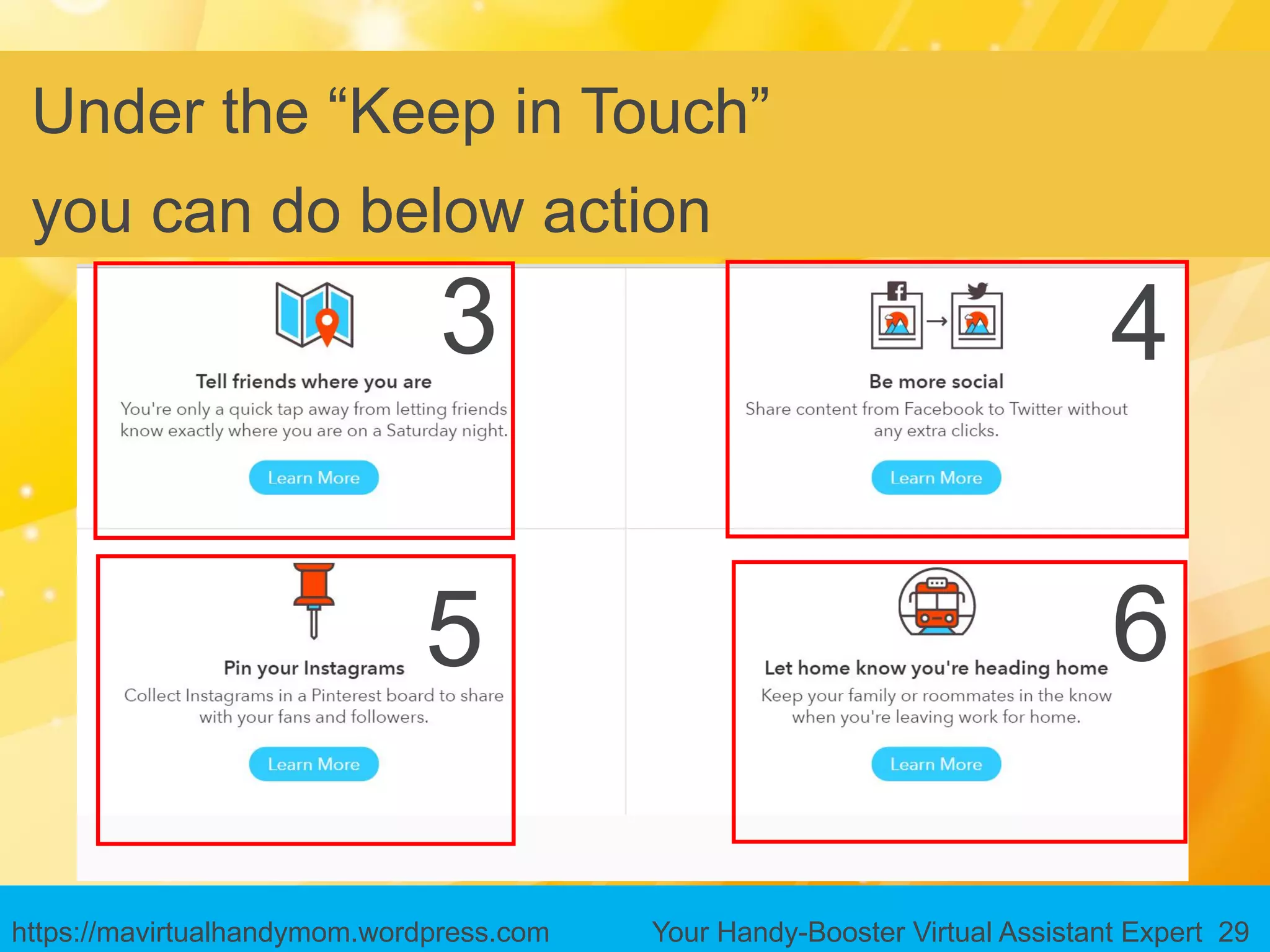 Under the “Keep in Touch” you can do below action

3

Tell friends where you are

You're only a quick tap away from letting friends know exactly where you are on a Saturday night.

Learn More

4

Be more social

Share content from Facebook to Twitter without any extra clicks.

Learn More

5

Pin your Instagrams

Collect Instagrams in a Pinterest board to share with your fans and followers.

Learn More

6

Let home know you're heading home

Keep your family or roommates in the know when you're leaving work for home.

Learn More

https://mavirtualhandymom.wordpress.com

Your Handy-Booster Virtual Assistant Expert 29